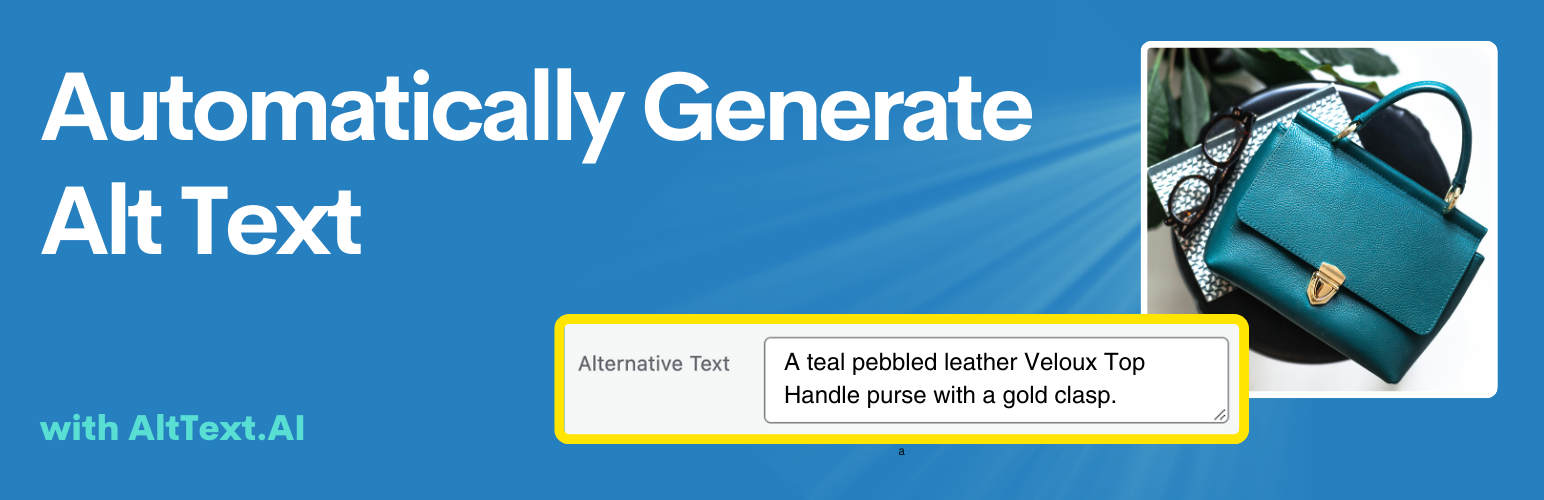 Automatically Generate Alt Text

with AltText.AI

Alternative Text

A teal pebbled leather Veloux Top Handle purse with a gold clasp.

a